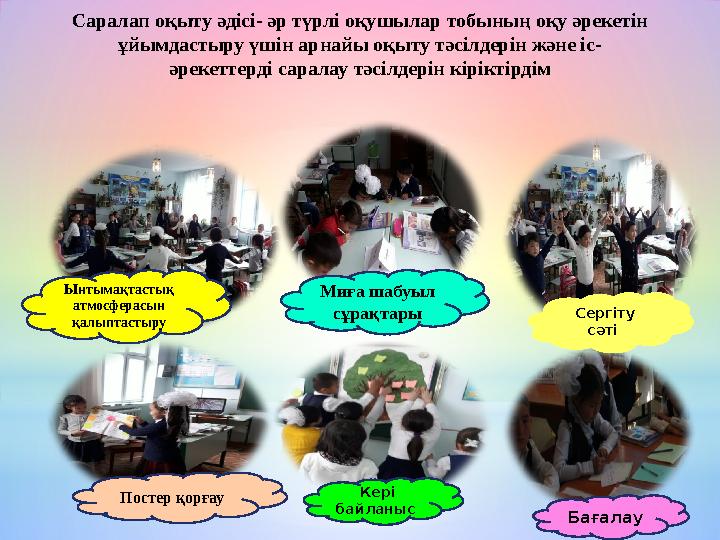 Саралап оқыту әдісі- әр түрлі оқушылар тобының оқу әрекетін ұйымдастыру үшін арнайы оқыту тәсілдерін және іс-әрекеттерді саралау тәсілдерін кіріктірдім

Ынтымақтастық атмосферасын қалыптастыру

Миға шабуыл сұрақтары

Сергіту сәті

Постер қорғау

Кері байланыс

Бағалау